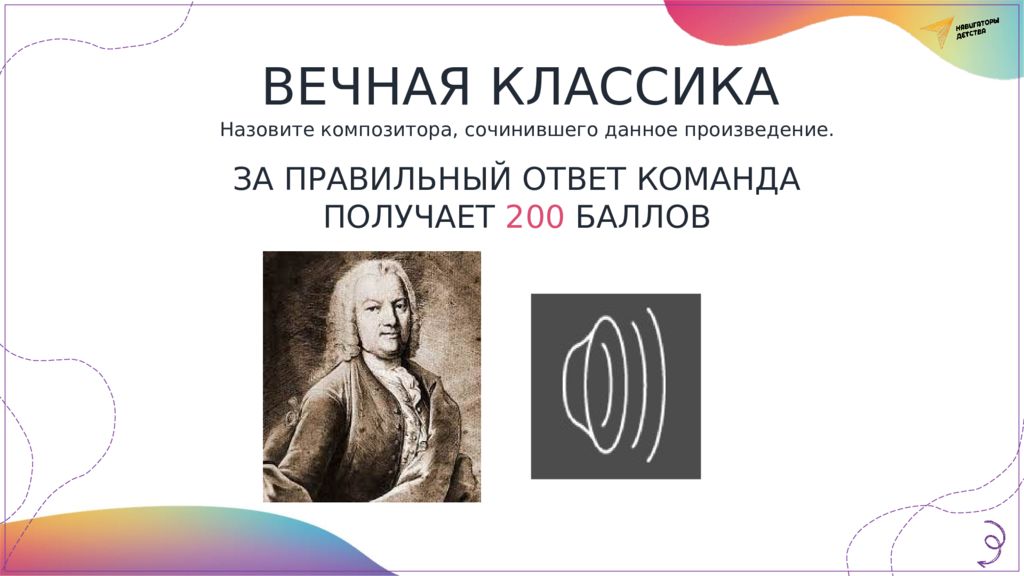 НАВИГАТОРЫ ДЕТСТВА

ВЕЧНАЯ КЛАССИКА

Назовите композитора, сочинившего данное произведение.

ЗА ПРАВИЛЬНЫЙ ОТВЕТ КОМАНДА ПОЛУЧАЕТ 200 БАЛЛОВ